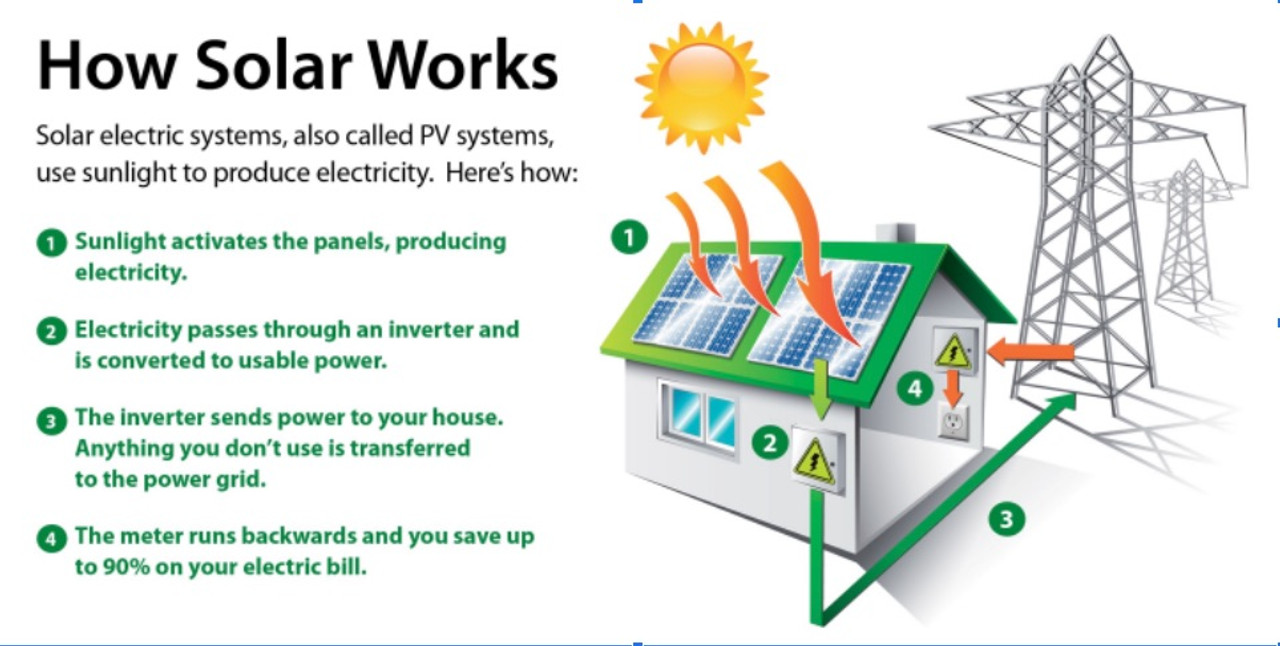 How Solar Works

Solar electric systems, also called PV systems, use sunlight to produce electricity. Here's how:

1 Sunlight activates the panels, producing electricity.

2 Electricity passes through an inverter and is converted to usable power.

3 The inverter sends power to your house. Anything you don't use is transferred to the power grid.

4 The meter runs backwards and you save up to 90% on your electric bill.

1

4

2

3